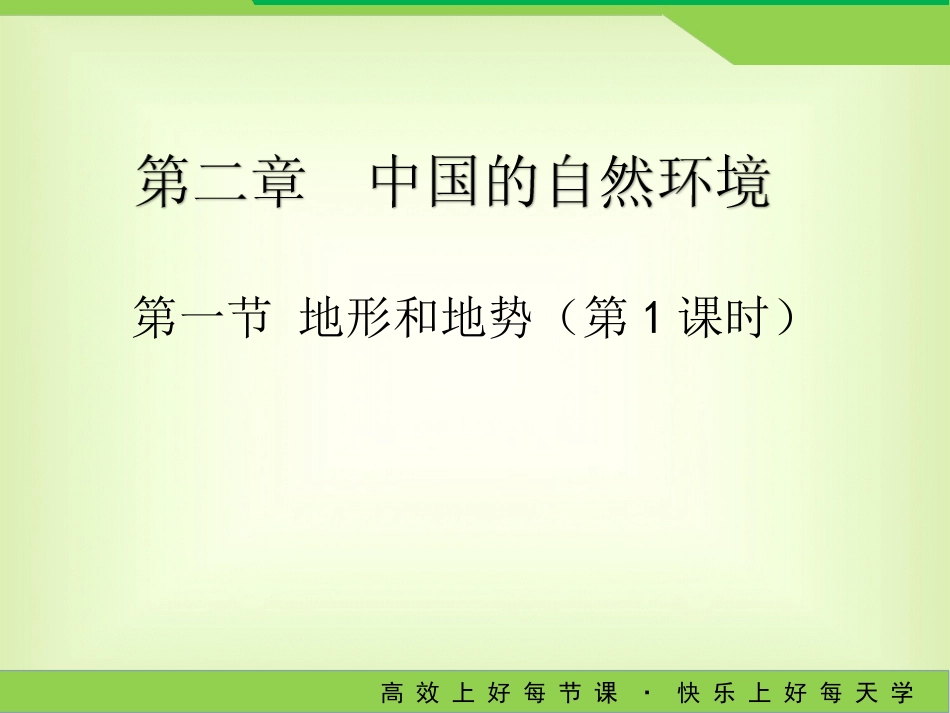 第二章　中国的自然环境

第一节 地形和地势（第 1 课时）

高效上好每节课 · 快乐上好每天学